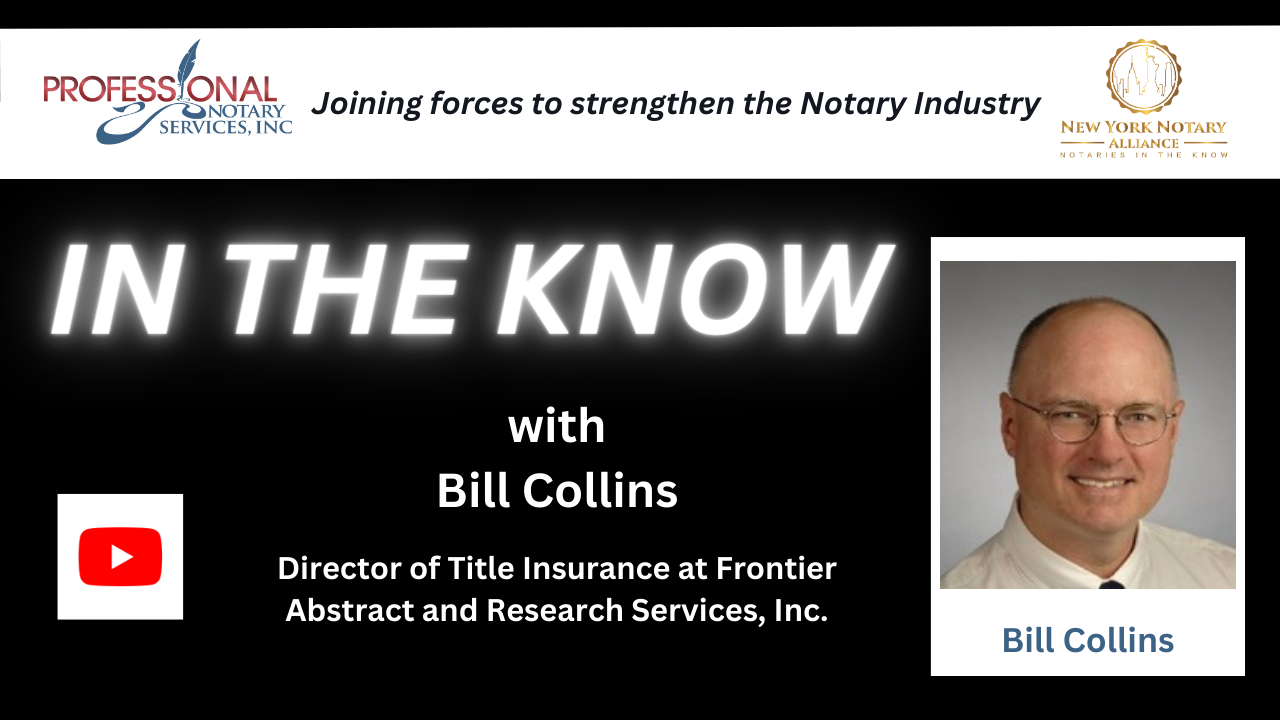 PROFESSIONAL NOTARY SERVICES, INC

Joining forces to strengthen the Notary Industry

NEW YORK NOTARY ALLIANCE
NOTARIES IN THE KNOW

IN THE KNOW

with
Bill Collins

Director of Title Insurance at Frontier Abstract and Research Services, Inc.

Bill Collins